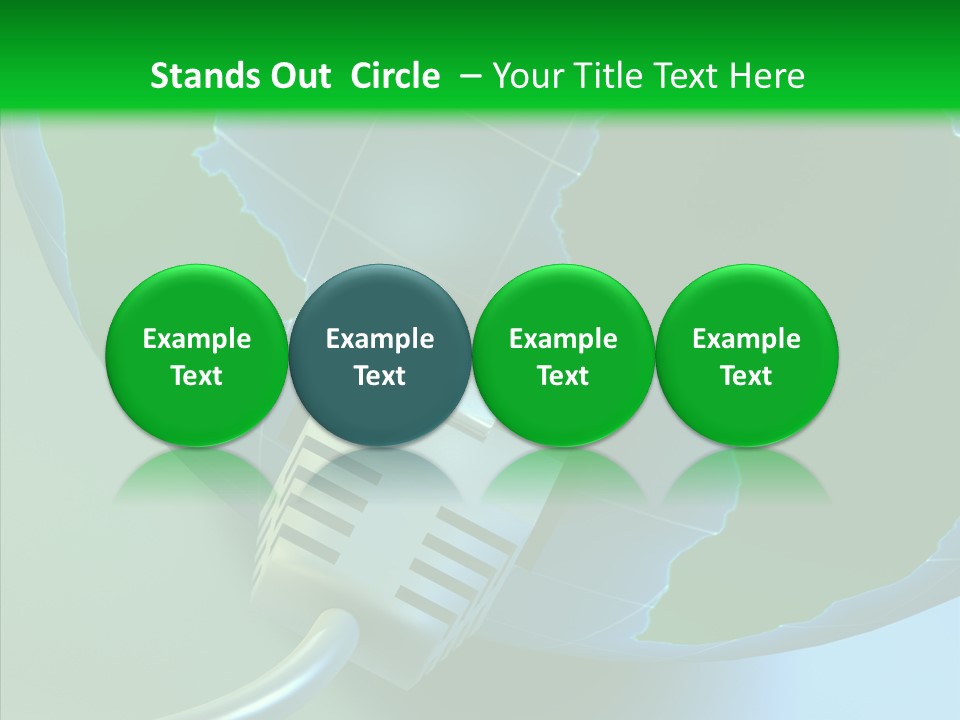 Stands Out Circle – Your Title Text Here

Example Text

Example Text

Example Text

Example Text